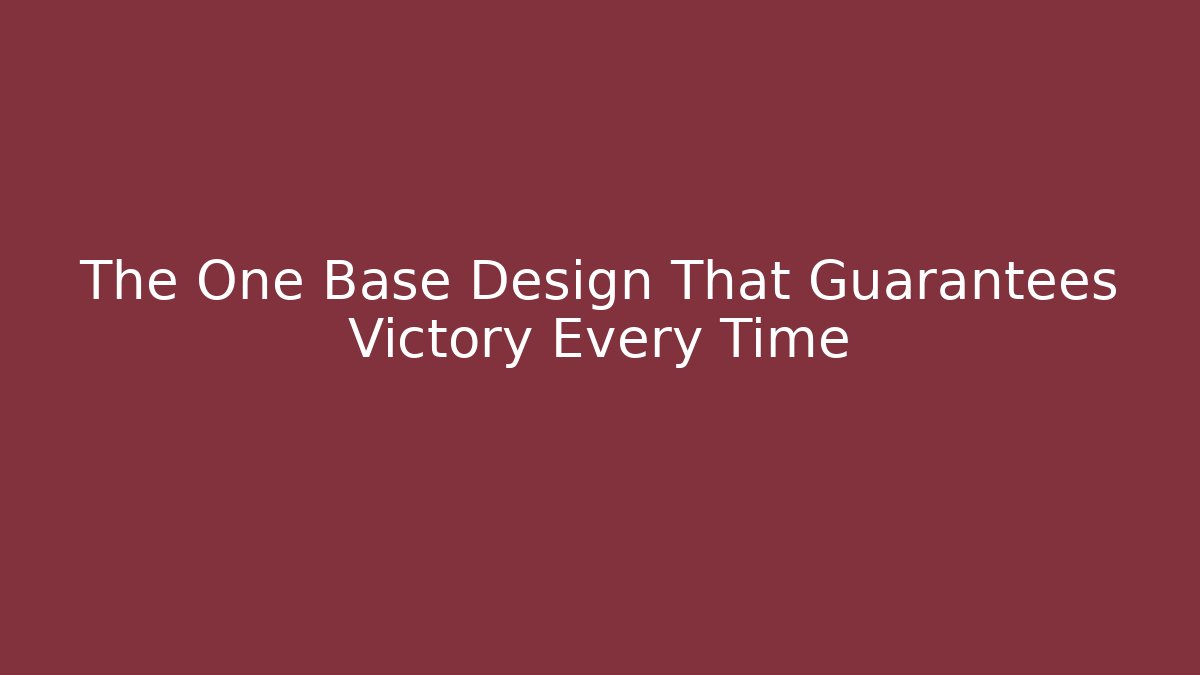 The One Base Design That Guarantees Victory Every Time